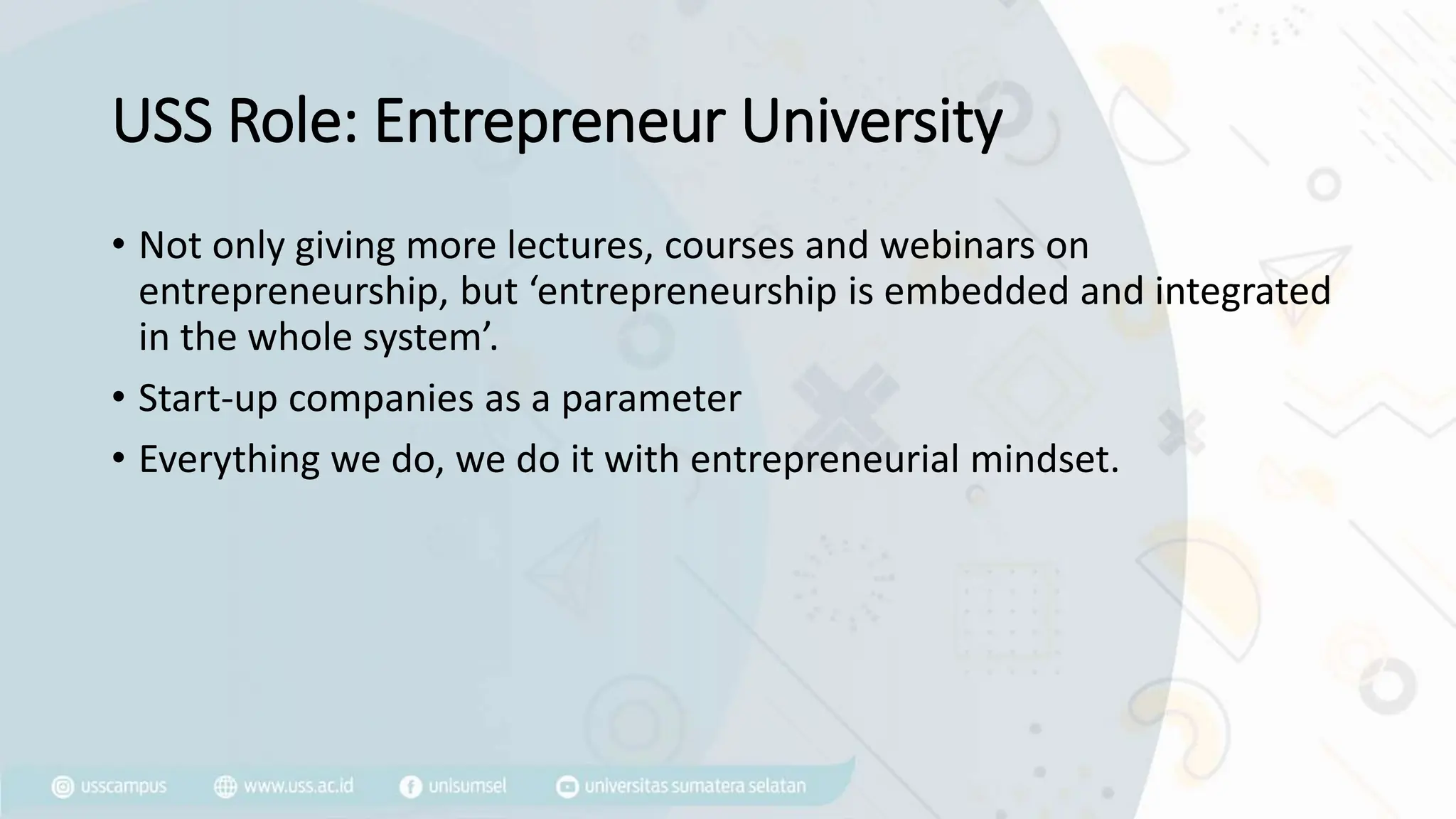 USS Role: Entrepreneur University

• Not only giving more lectures, courses and webinars on entrepreneurship, but ‘entrepreneurship is embedded and integrated in the whole system’.

• Start-up companies as a parameter

• Everything we do, we do it with entrepreneurial mindset.

usscampus www.uss.ac.id unisumsel universitas sumatera selatan